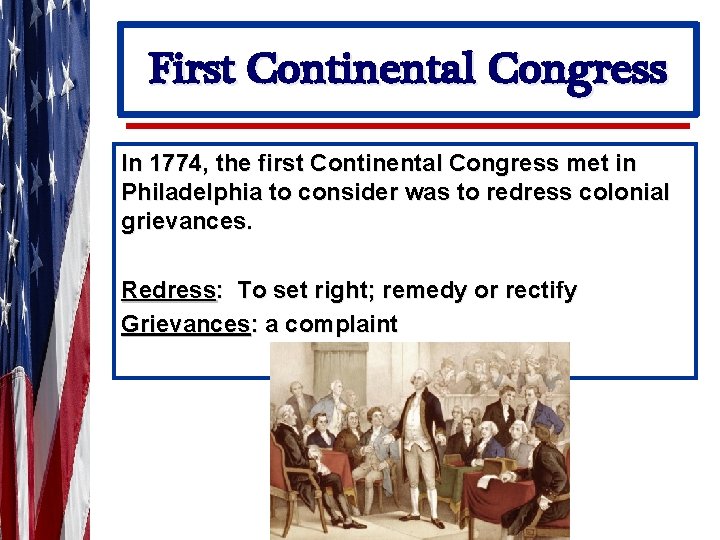 First Continental Congress

In 1774, the first Continental Congress met in Philadelphia to consider was to redress colonial grievances.

Redress: To set right; remedy or rectify
Grievances: a complaint